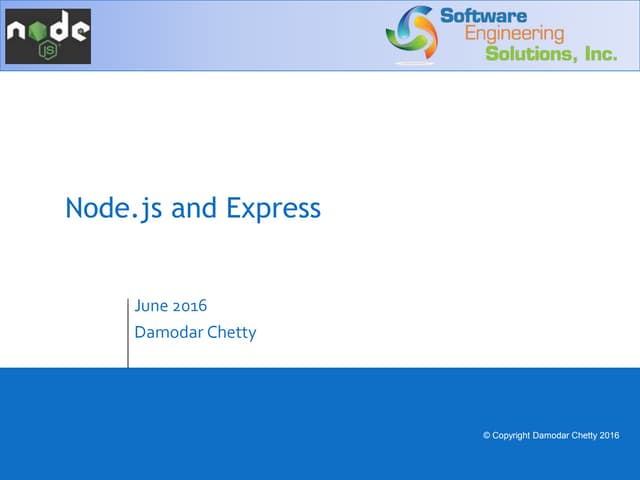 node
JS

Software
Engineering
Solutions, Inc.

Node.js and Express

June 2016
Damodar Chetty

© Copyright Damodar Chetty 2016